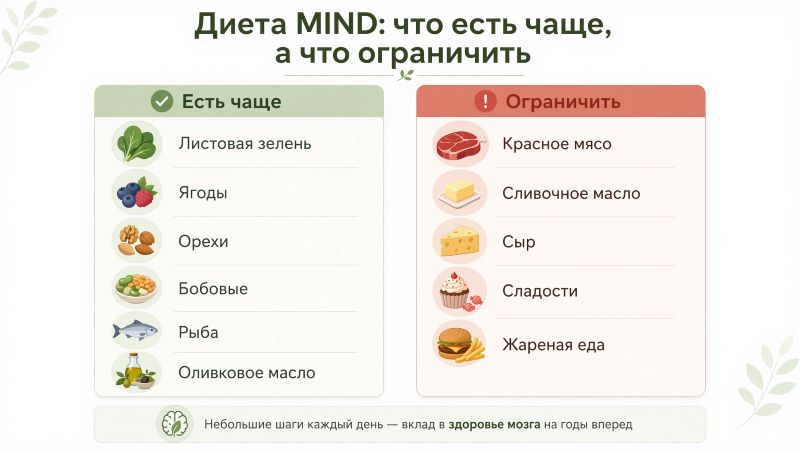 Диета MIND: что есть чаще, а что ограничить

Есть чаще

Листовая зелень

Ягоды

Орехи

Бобовые

Рыба

Оливковое масло

Ограничить

Красное мясо

Сливочное масло

Сыр

Сладости

Жареная еда

Небольшие шаги каждый день — вклад в здоровье мозга на годы вперед